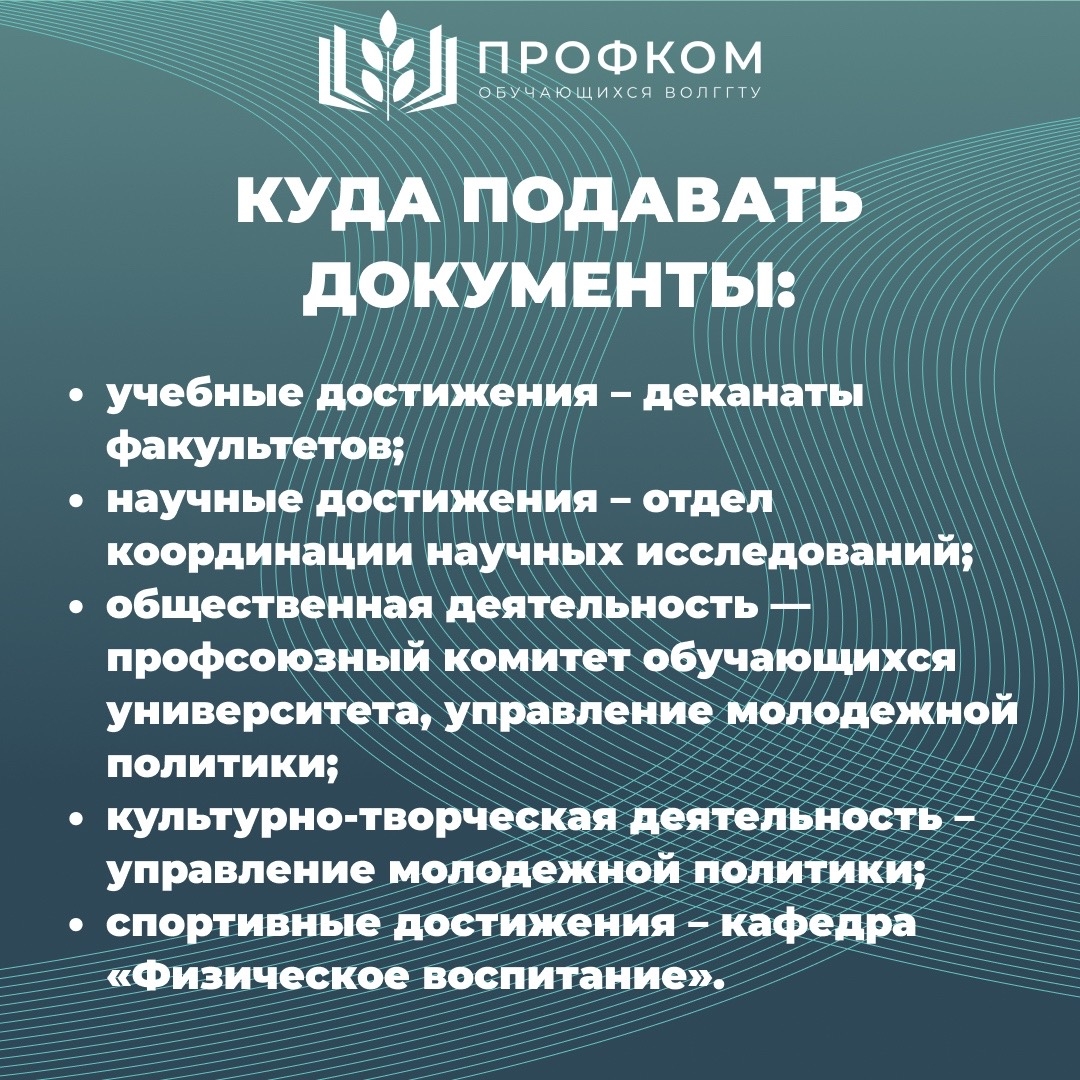 ПРОФКОМ
ОБУЧАЮЩИХСЯ ВОЛГГТУ

КУДА ПОДАВАТЬ ДОКУМЕНТЫ:

• учебные достижения – деканаты факультетов;
• научные достижения – отдел координации научных исследований;
• общественная деятельность — профсоюзный комитет обучающихся университета, управление молодежной политики;
• культурно-творческая деятельность – управление молодежной политики;
• спортивные достижения – кафедра «Физическое воспитание».